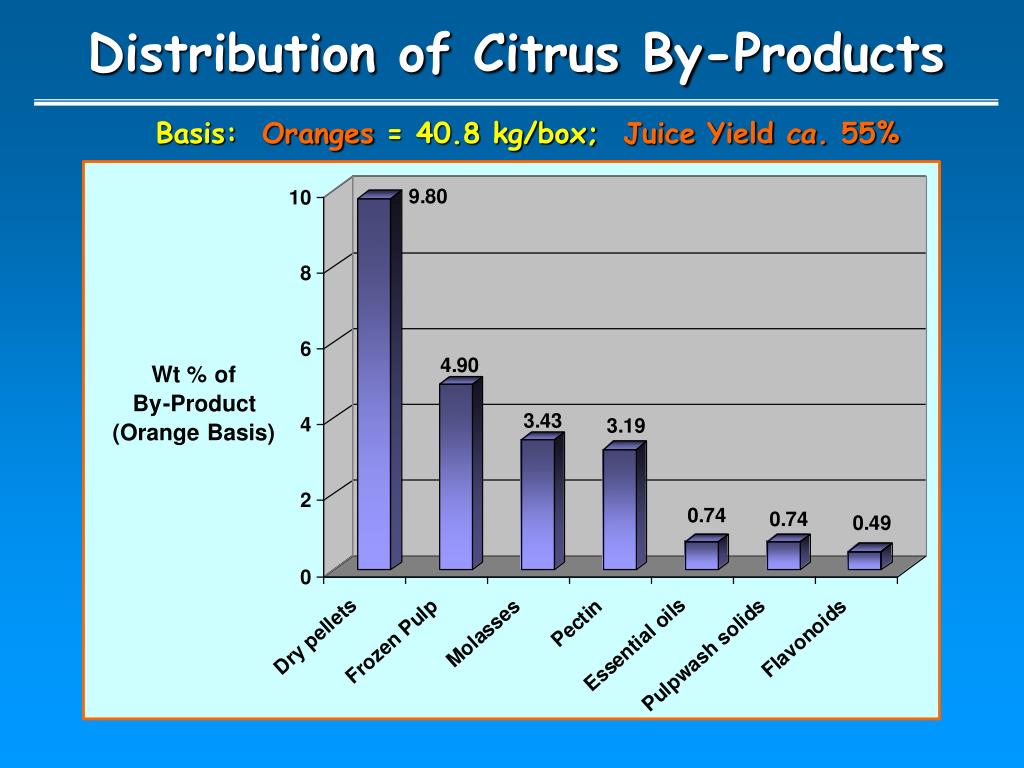 Distribution of Citrus By-Products

Basis: Oranges = 40.8 kg/box; Juice Yield ca. 55%

Wt % of By-Product (Orange Basis)

10
8
6
4
2
0

9.80
4.90
3.43
3.19
0.74
0.74
0.49

Dry pellets
Frozen Pulp
Molasses
Pectin
Essential oils
Pulpwash solids
Flavonoids